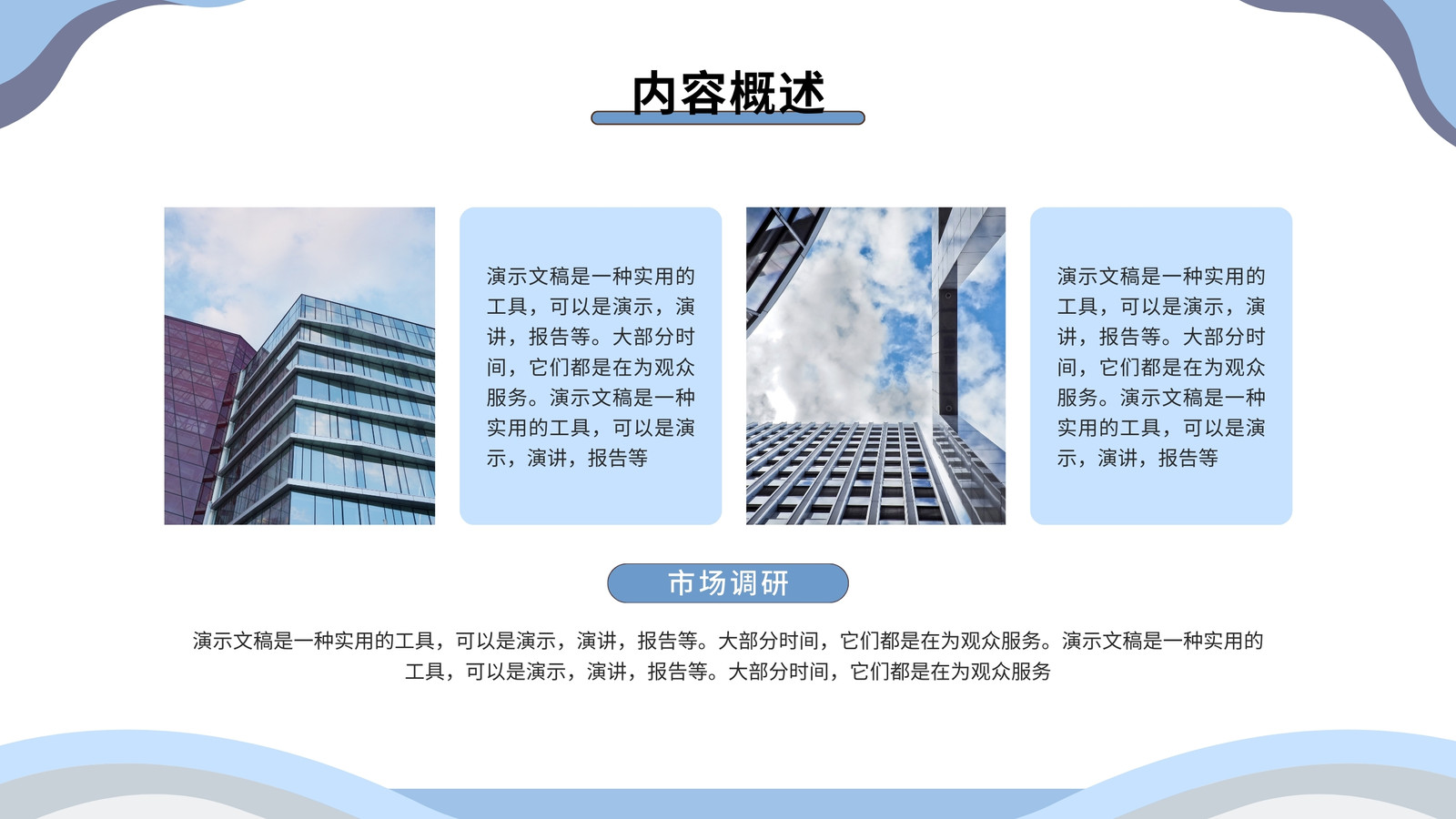 内容概述

演示文稿是一种实用的工具，可以是演示，演讲，报告等。大部分时间，它们都是在为观众服务。演示文稿是一种实用的工具，可以是演示，演讲，报告等

演示文稿是一种实用的工具，可以是演示，演讲，报告等。大部分时间，它们都是在为观众服务。演示文稿是一种实用的工具，可以是演示，演讲，报告等

市场调研

演示文稿是一种实用的工具，可以是演示，演讲，报告等。大部分时间，它们都是在为观众服务。演示文稿是一种实用的工具，可以是演示，演讲，报告等。大部分时间，它们都是在为观众服务